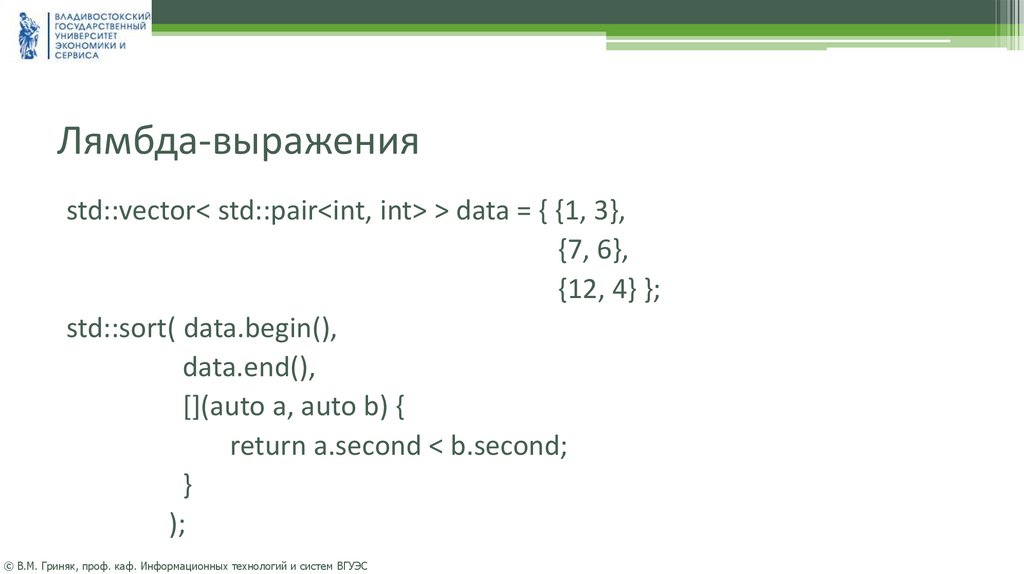 ВЛАДИВОСТОКСКИЙ ГОСУДАРСТВЕННЫЙ УНИВЕРСИТЕТ ЭКОНОМИКИ И СЕРВИСА

Лямбда-выражения

std::vector< std::pair<int, int> > data = { {1, 3},
{7, 6},
{12, 4} };
std::sort( data.begin(),
data.end(),
[](auto a, auto b) {
return a.second < b.second;
}
);

© В.М. Гриняк, проф. каф. Информационных технологий и систем ВГУЭС